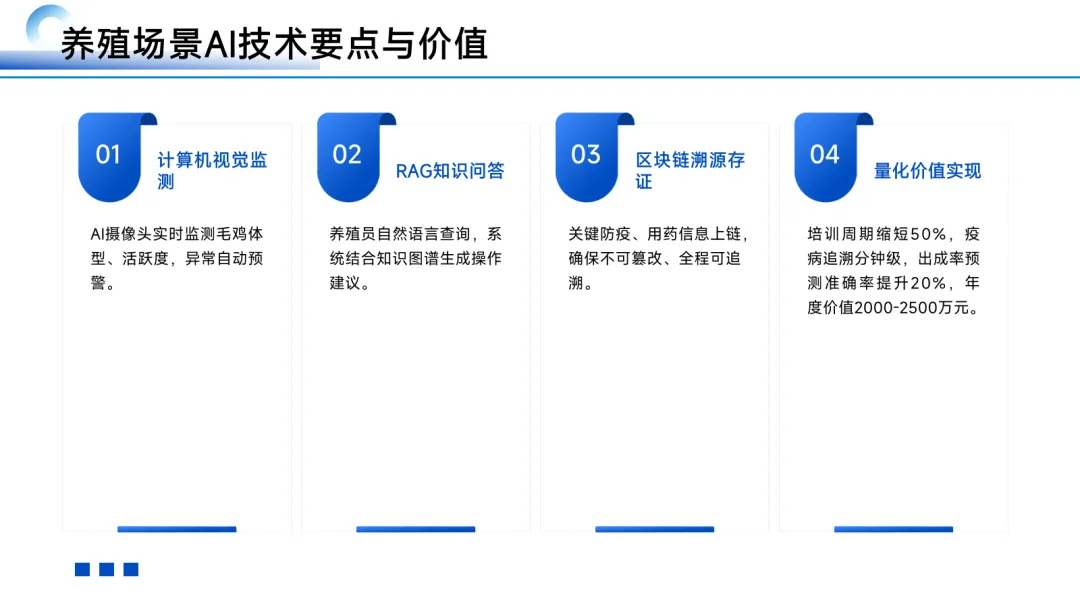 养殖场景AI技术要点与价值

01

计算机视觉监测

AI摄像头实时监测毛鸡体型、活跃度，异常自动预警。

02

RAG知识问答

养殖员自然语言查询，系统结合知识图谱生成操作建议。

03

区块链溯源存证

关键防疫、用药信息上链，确保不可篡改、全程可追溯。

04

量化价值实现

培训周期缩短50%，疫病追溯分钟级，出成率预测准确率提升20%，年度价值2000-2500万元。